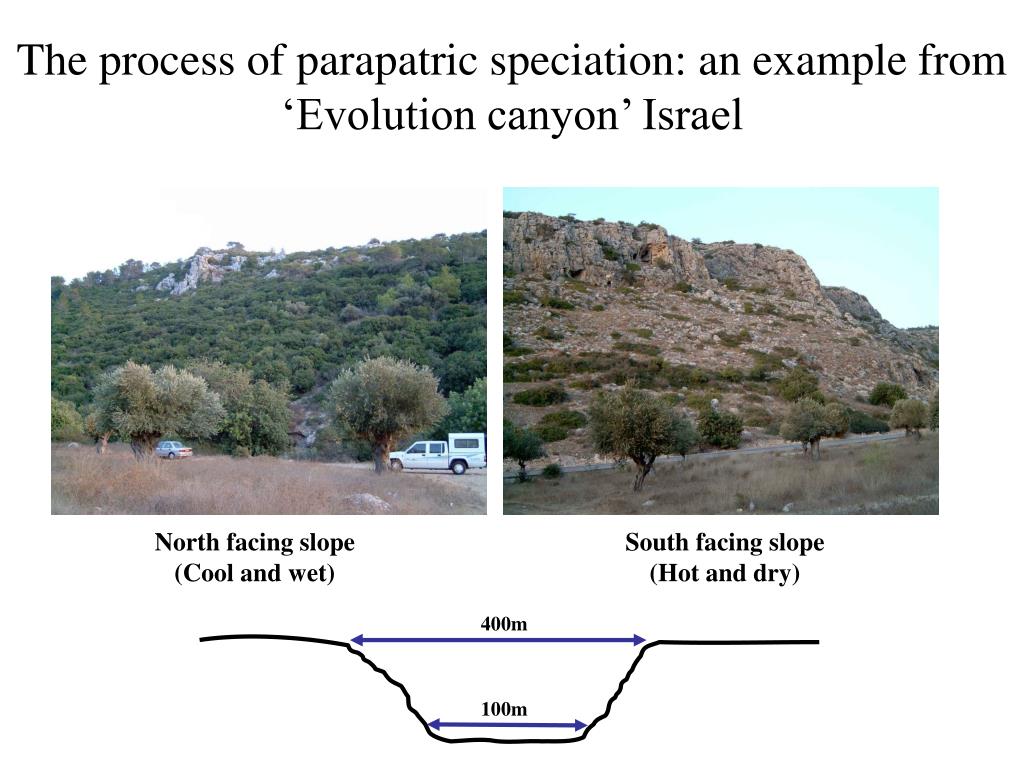 The process of parapatric speciation: an example from ‘Evolution canyon’ Israel

North facing slope
(Cool and wet)

South facing slope
(Hot and dry)

400m

100m